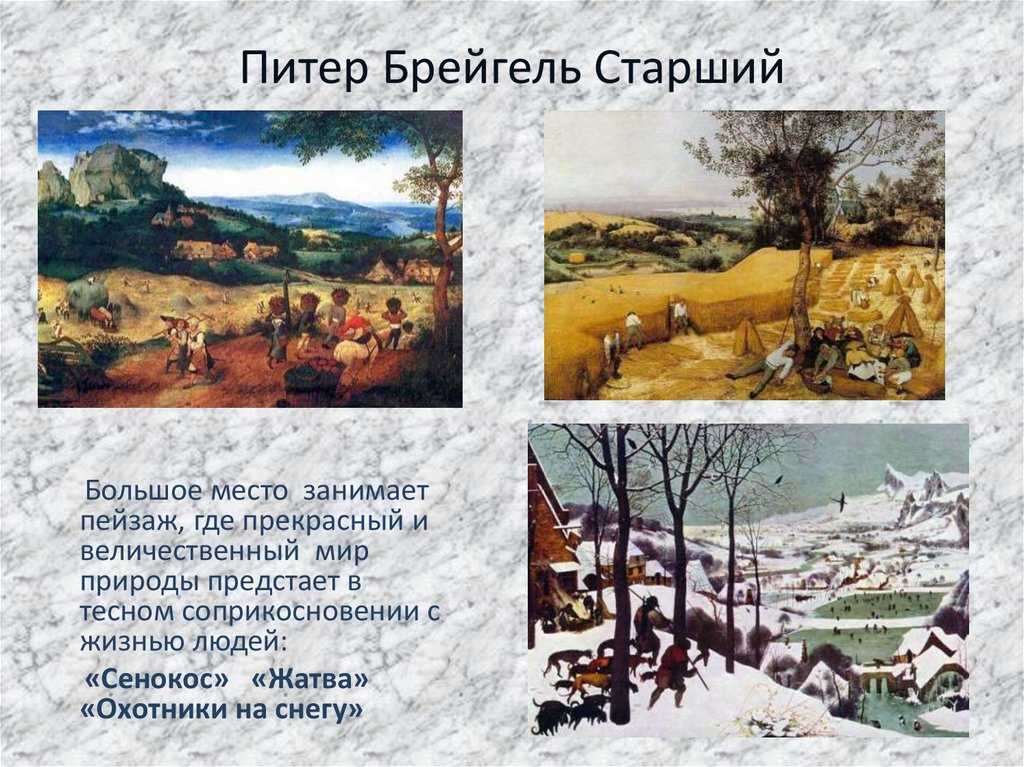 Питер Брейгель Старший

Большое место занимает пейзаж, где прекрасный и величественный мир природы предстает в тесном соприкосновении с жизнью людей:

«Сенокос» «Жатва» «Охотники на снегу»